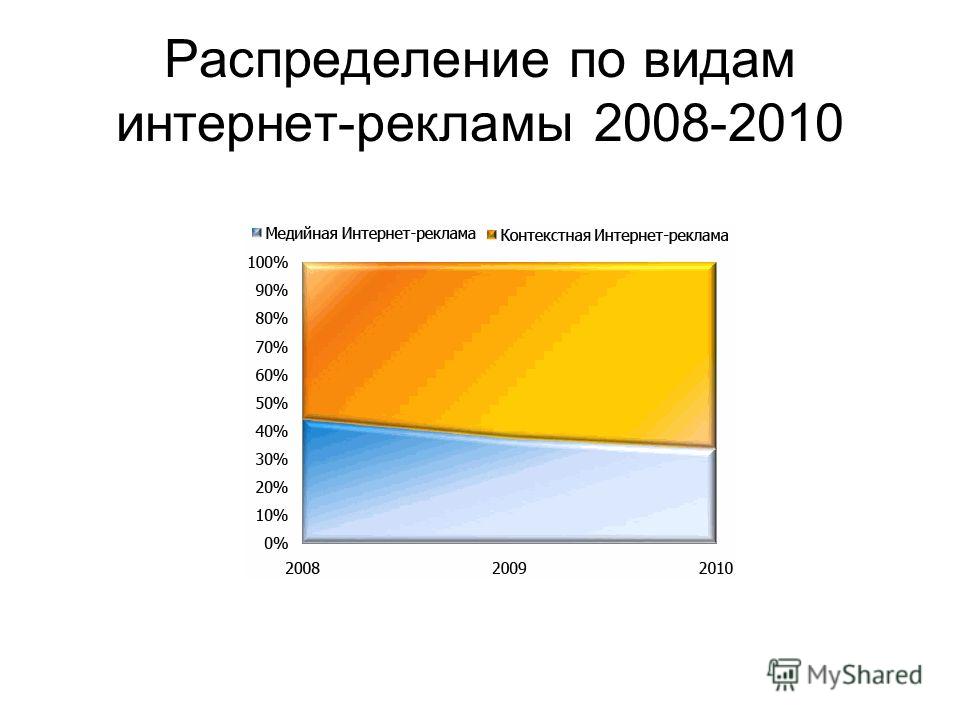 Распределение по видам интернет-рекламы 2008-2010

Медийная Интернет-реклама
Контекстная Интернет-реклама

100%
90%
80%
70%
60%
50%
40%
30%
20%
10%
0%

2008
2009
2010

MyShared